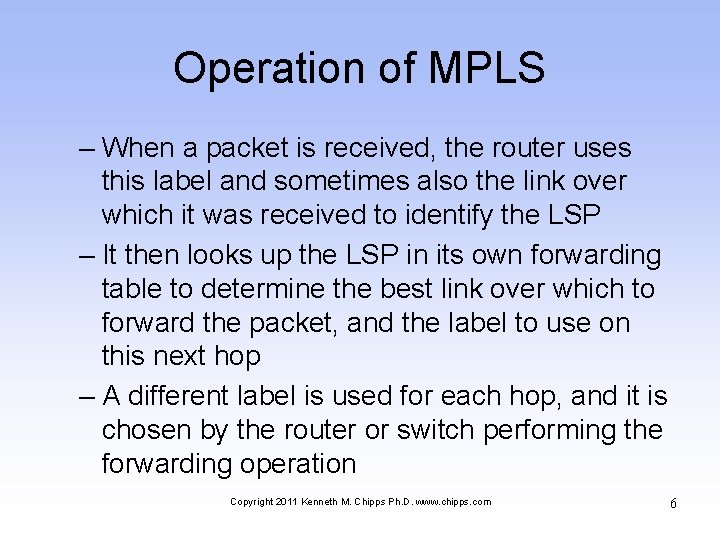 Operation of MPLS

– When a packet is received, the router uses this label and sometimes also the link over which it was received to identify the LSP

– It then looks up the LSP in its own forwarding table to determine the best link over which to forward the packet, and the label to use on this next hop

– A different label is used for each hop, and it is chosen by the router or switch performing the forwarding operation

Copyright 2011 Kenneth M. Chipps Ph.D. www.chipps.com

6